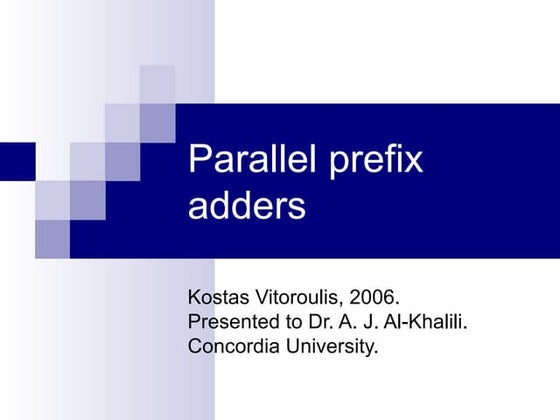 Parallel prefix adders

Kostas Vitoroulis, 2006.
Presented to Dr. A. J. Al-Khalili.
Concordia University.